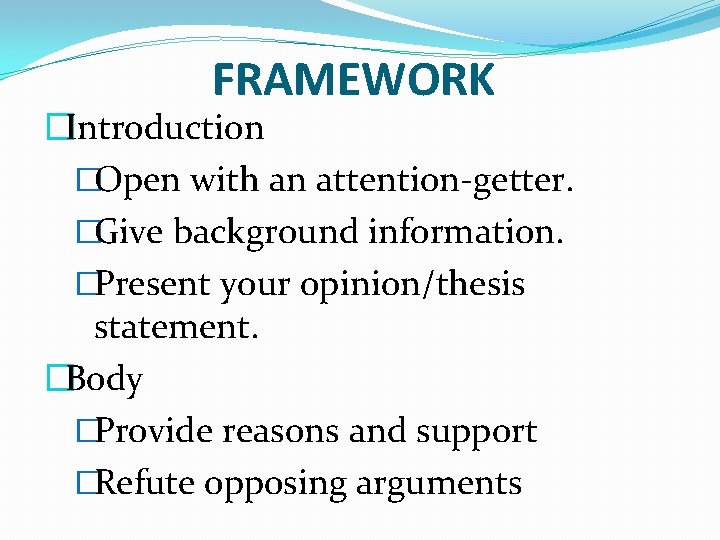 FRAMEWORK

□Introduction

□Open with an attention-getter.

□Give background information.

□Present your opinion/thesis statement.

□Body

□Provide reasons and support

□Refute opposing arguments